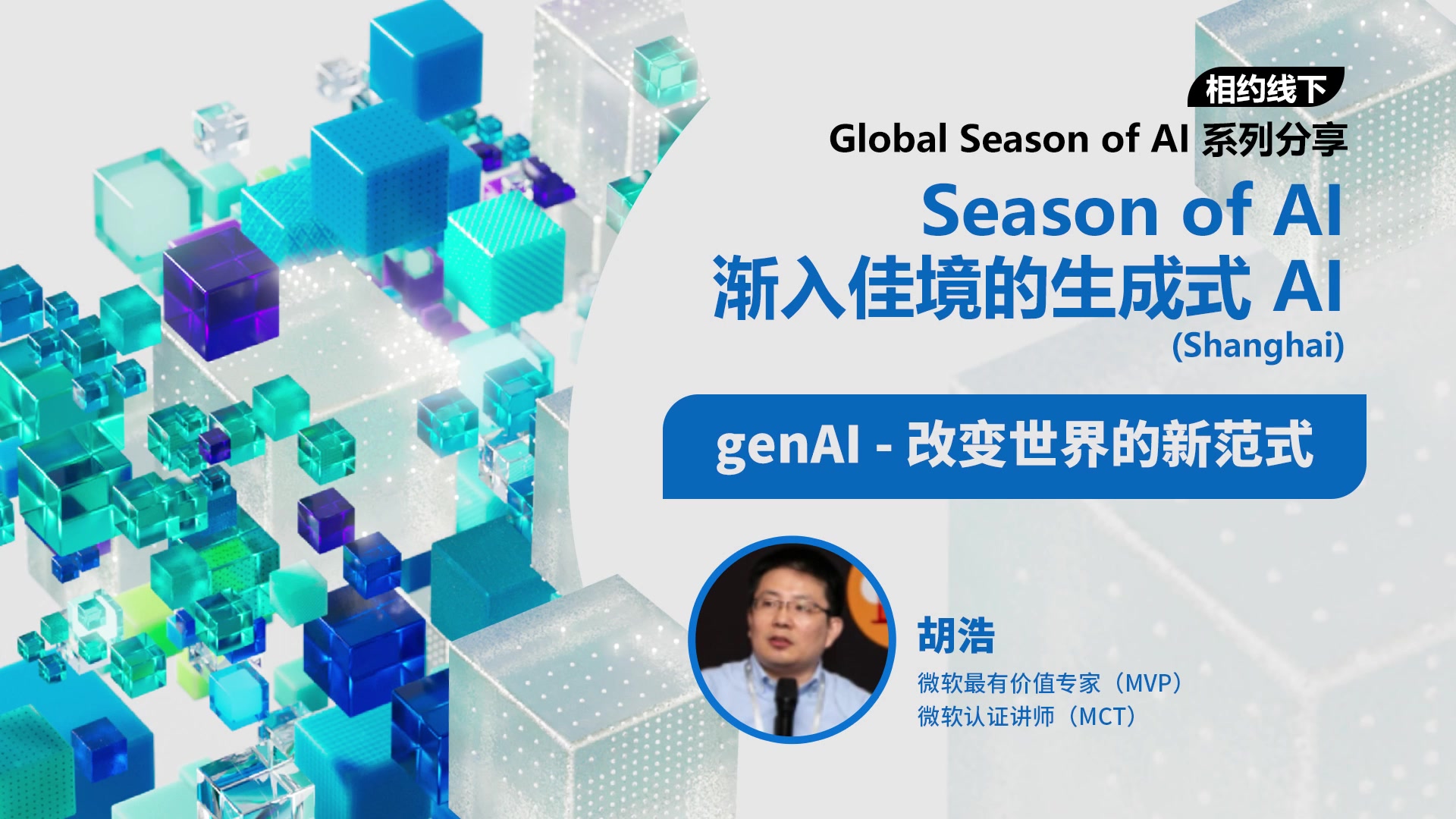 相约线下
Global Season of AI 系列分享

Season of AI
渐入佳境的生成式 AI
(Shanghai)

genAI - 改变世界的新范式

胡浩
微软最有价值专家（MVP）
微软认证讲师（MCT）